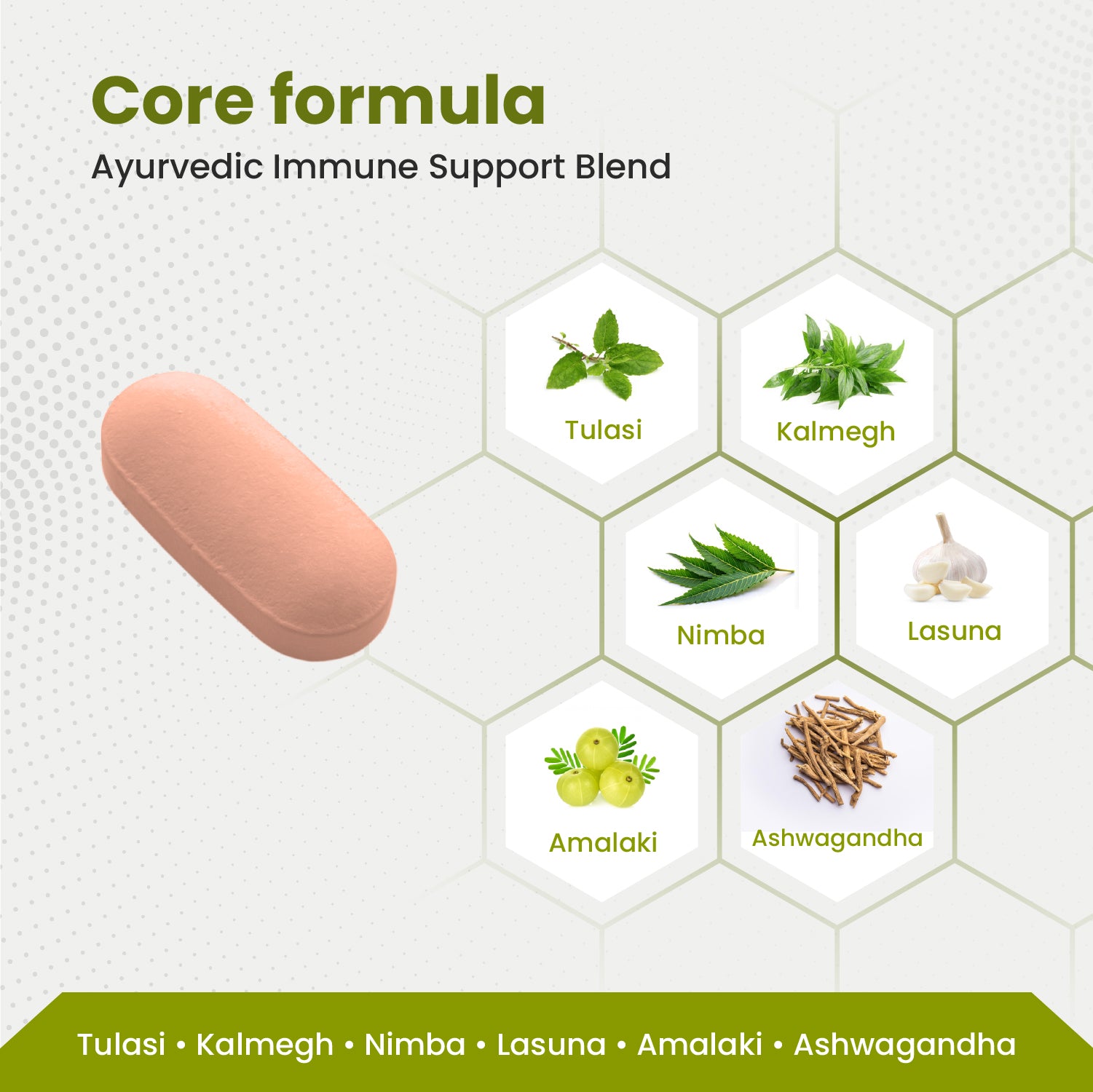 Core formula
Ayurvedic Immune Support Blend

Tulasi
Kalmegh
Nimba
Lasuna
Amalaki
Ashwagandha

Tulasi • Kalmegh • Nimba • Lasuna • Amalaki • Ashwagandha